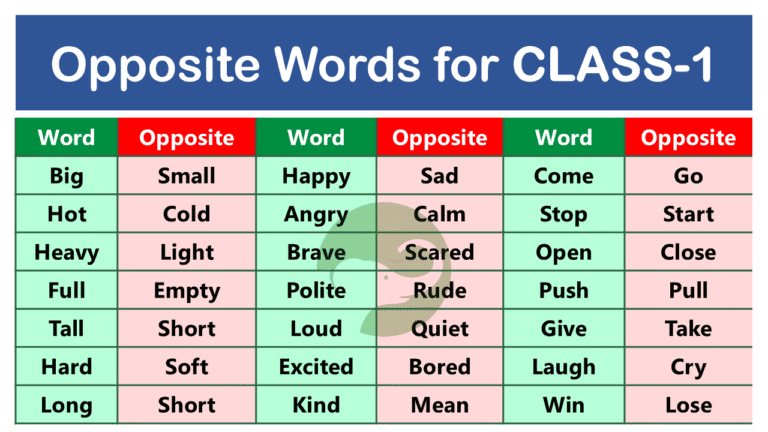 Opposite Words for CLASS-1

| Word | Opposite | Word | Opposite | Word | Opposite |
|---|---|---|---|---|---|
| Big | Small | Happy | Sad | Come | Go |
| Hot | Cold | Angry | Calm | Stop | Start |
| Heavy | Light | Brave | Scared | Open | Close |
| Full | Empty | Polite | Rude | Push | Pull |
| Tall | Short | Loud | Quiet | Give | Take |
| Hard | Soft | Excited | Bored | Laugh | Cry |
| Long | Short | Kind | Mean | Win | Lose |